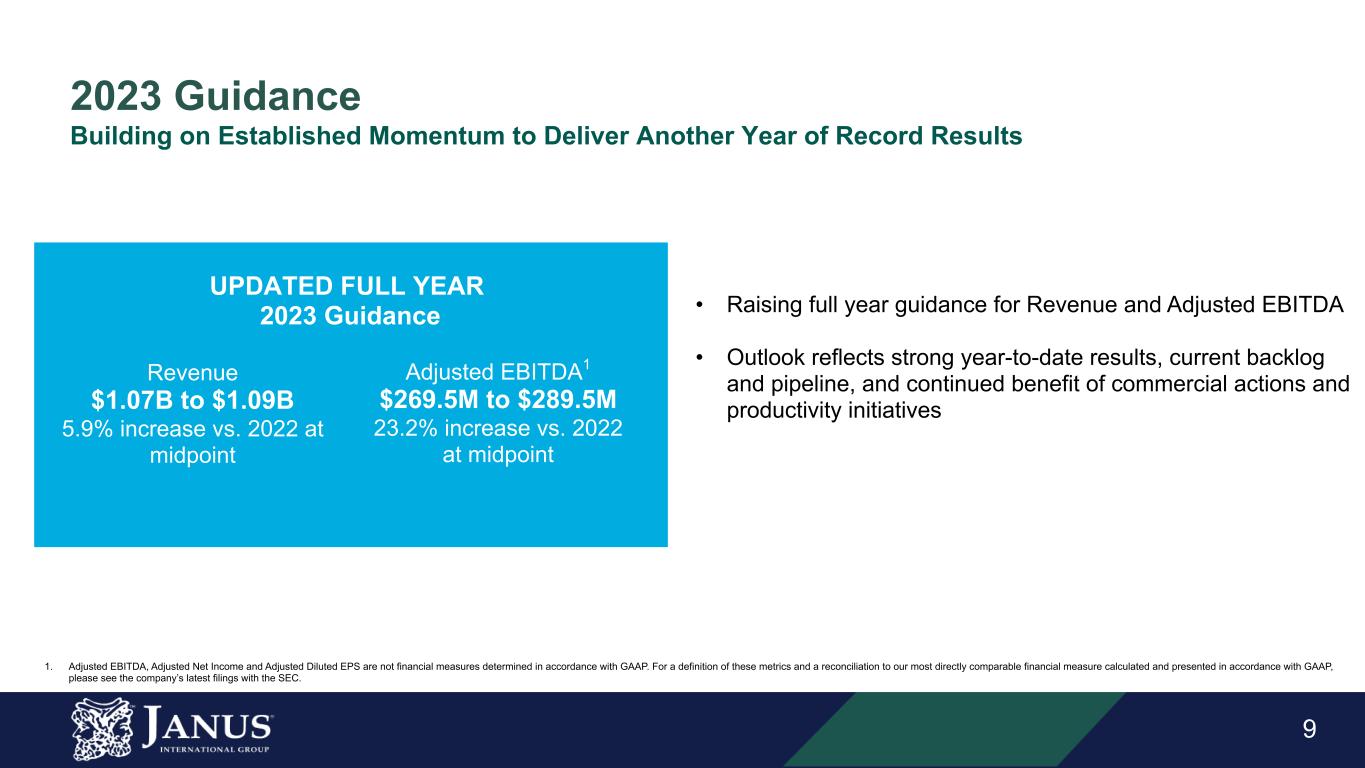 2023 Guidance
Building on Established Momentum to Deliver Another Year of Record Results

UPDATED FULL YEAR
2023 Guidance

Revenue
$1.07B to $1.09B
5.9% increase vs. 2022 at midpoint

Adjusted EBITDA$^1$
$269.5M to $289.5M
23.2% increase vs. 2022 at midpoint

• Raising full year guidance for Revenue and Adjusted EBITDA

• Outlook reflects strong year-to-date results, current backlog and pipeline, and continued benefit of commercial actions and productivity initiatives

1. Adjusted EBITDA, Adjusted Net Income and Adjusted Diluted EPS are not financial measures determined in accordance with GAAP. For a definition of these metrics and a reconciliation to our most directly comparable financial measure calculated and presented in accordance with GAAP, please see the company's latest filings with the SEC.

JANUS
INTERNATIONAL GROUP

9